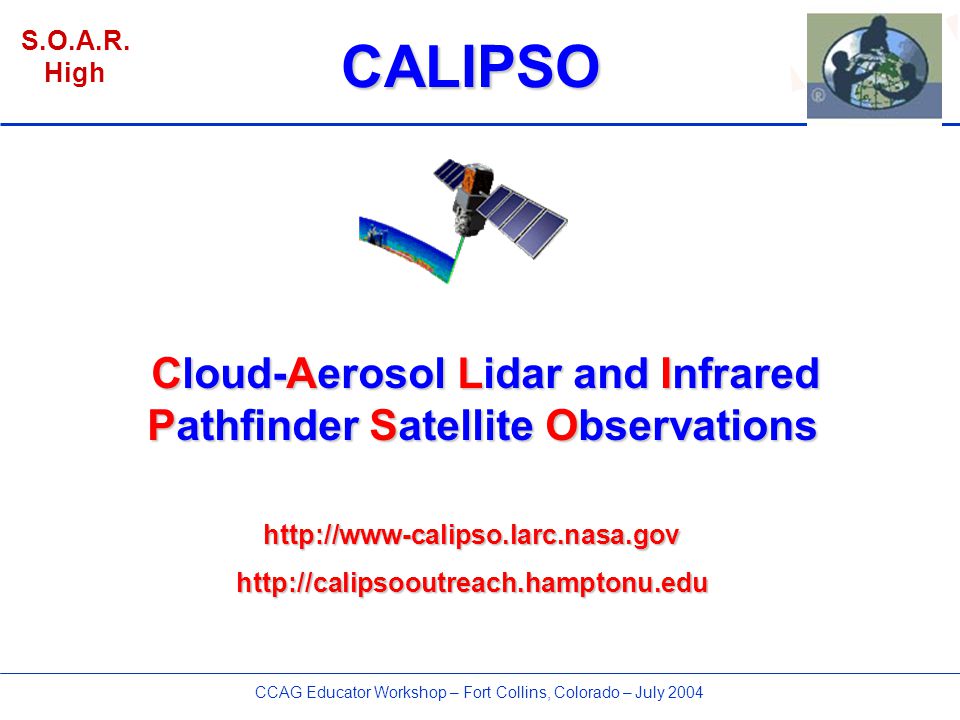 S.O.A.R.
High

CALIPSO

Cloud-Aerosol Lidar and Infrared Pathfinder Satellite Observations

http://www-calipso.larc.nasa.gov

http://calipsooutreach.hamptonu.edu

CCAG Educator Workshop – Fort Collins, Colorado – July 2004